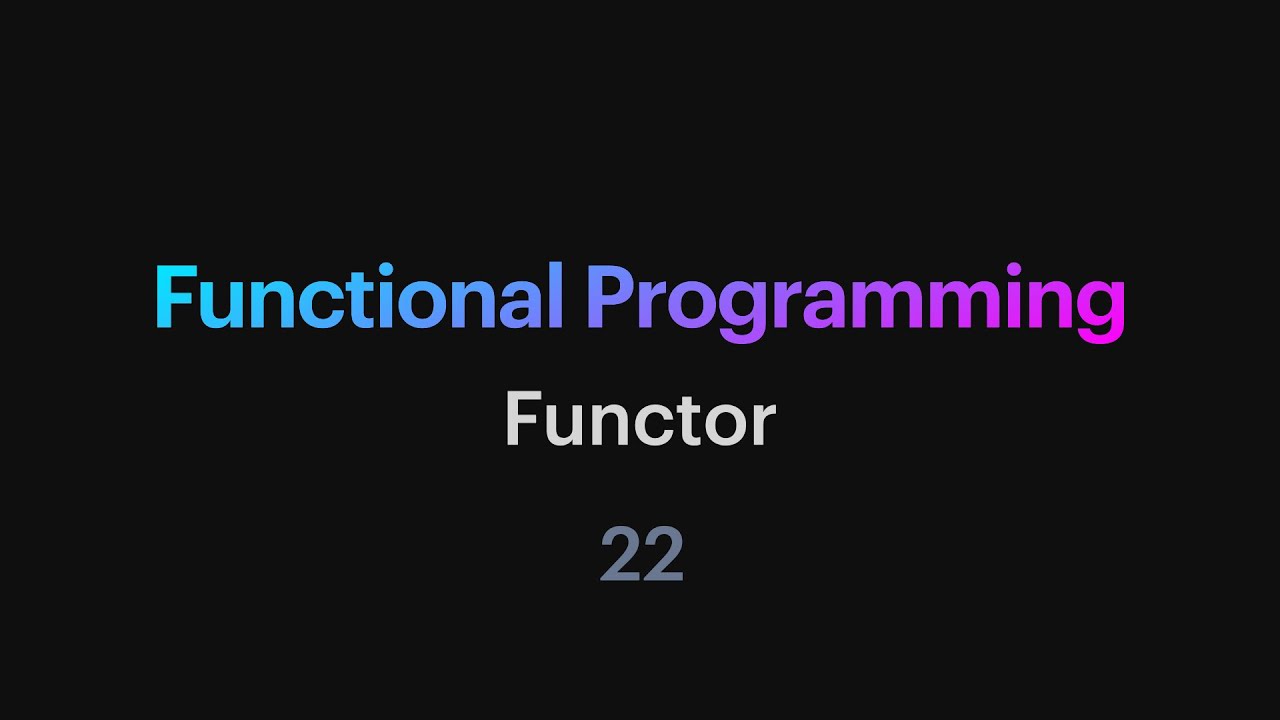 Functional Programming

Functor

22